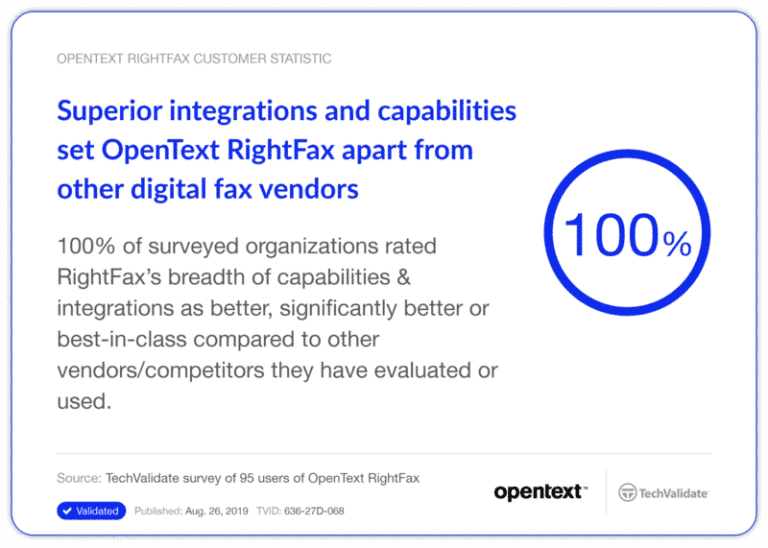 OPENTEXT RIGHTFAX CUSTOMER STATISTIC

Superior integrations and capabilities set OpenText RightFax apart from other digital fax vendors

100%

100% of surveyed organizations rated RightFax's breadth of capabilities & integrations as better, significantly better or best-in-class compared to other vendors/competitors they have evaluated or used.

Source: TechValidate survey of 95 users of OpenText RightFax

Validated Published: Aug. 26, 2019 TVID: 636-27D-068

opentext™

TechValidate